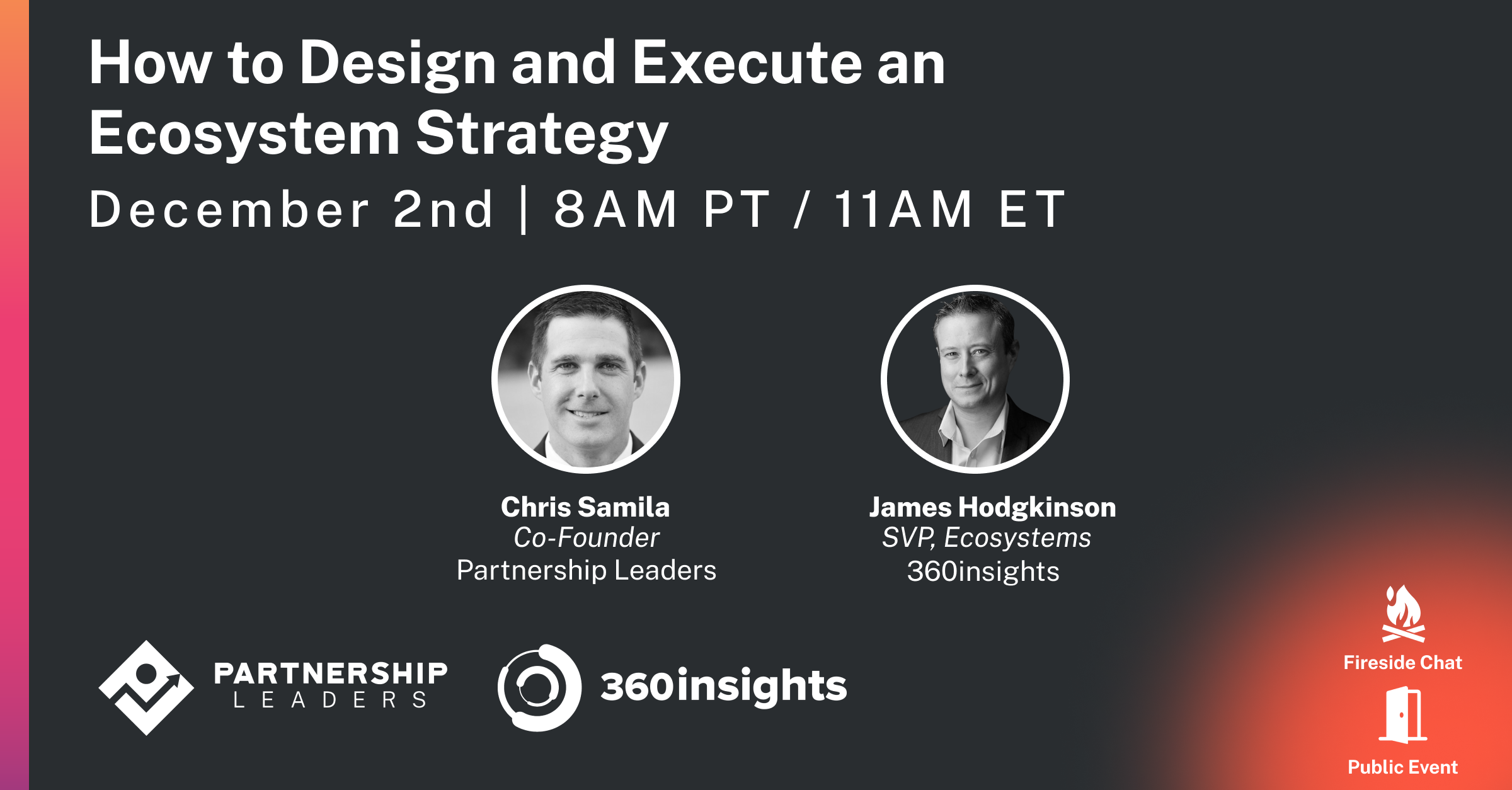 How to Design and Execute an Ecosystem Strategy

December 2nd | 8AM PT / 11AM ET

Chris Samila
Co-Founder
Partnership Leaders

James Hodgkinson
SVP, Ecosystems
360insights

PARTNERSHIP LEADERS

360insights

Fireside Chat

Public Event